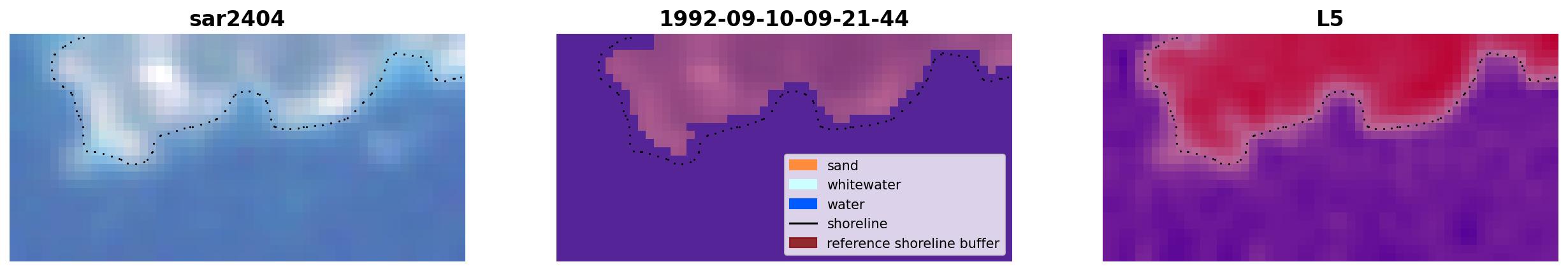 sar2404

1992-09-10-09-21-44

sand
whitewater
water
shoreline
reference shoreline buffer

L5